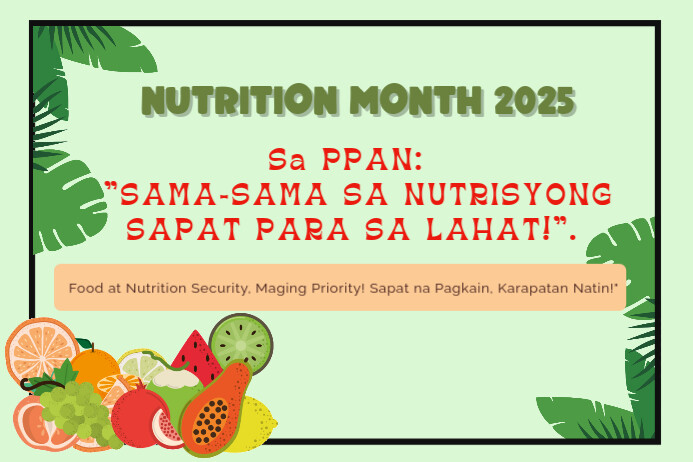 NUTRITION MONTH 2025

Sa PPAN:
"SAMA-SAMA SA NUTRISYONG SAPAT PARA SA LAHAT!".

Food at Nutrition Security, Maging Priority! Sapat na Pagkain, Karapatan Natin!"